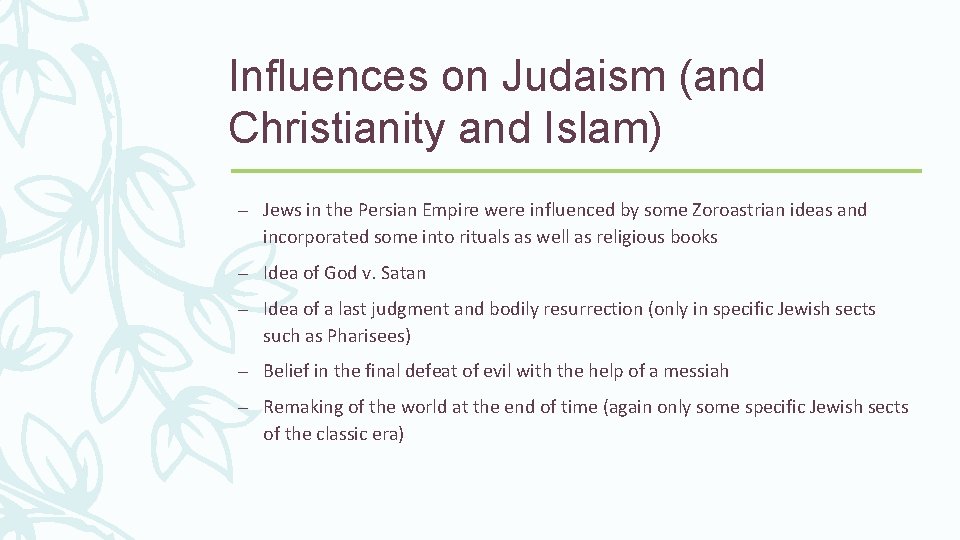 Influences on Judaism (and Christianity and Islam)

– Jews in the Persian Empire were influenced by some Zoroastrian ideas and incorporated some into rituals as well as religious books

– Idea of God v. Satan

– Idea of a last judgment and bodily resurrection (only in specific Jewish sects such as Pharisees)

– Belief in the final defeat of evil with the help of a messiah

– Remaking of the world at the end of time (again only some specific Jewish sects of the classic era)